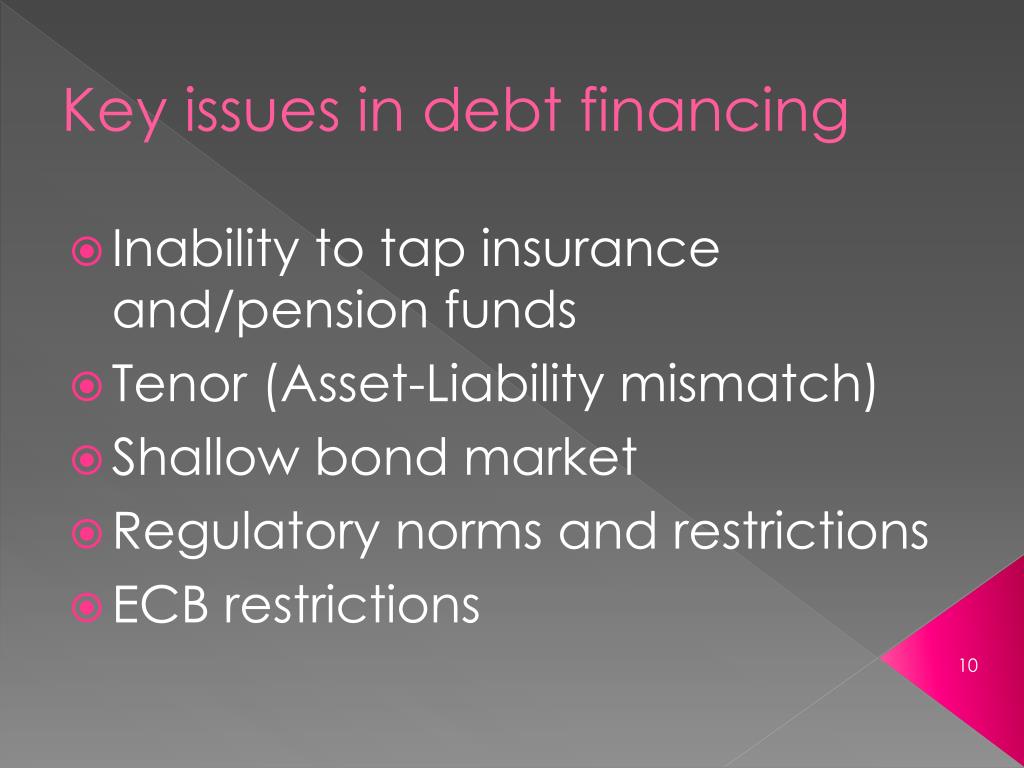 Key issues in debt financing

Inability to tap insurance and/pension funds
Tenor (Asset-Liability mismatch)
Shallow bond market
Regulatory norms and restrictions
ECB restrictions

10